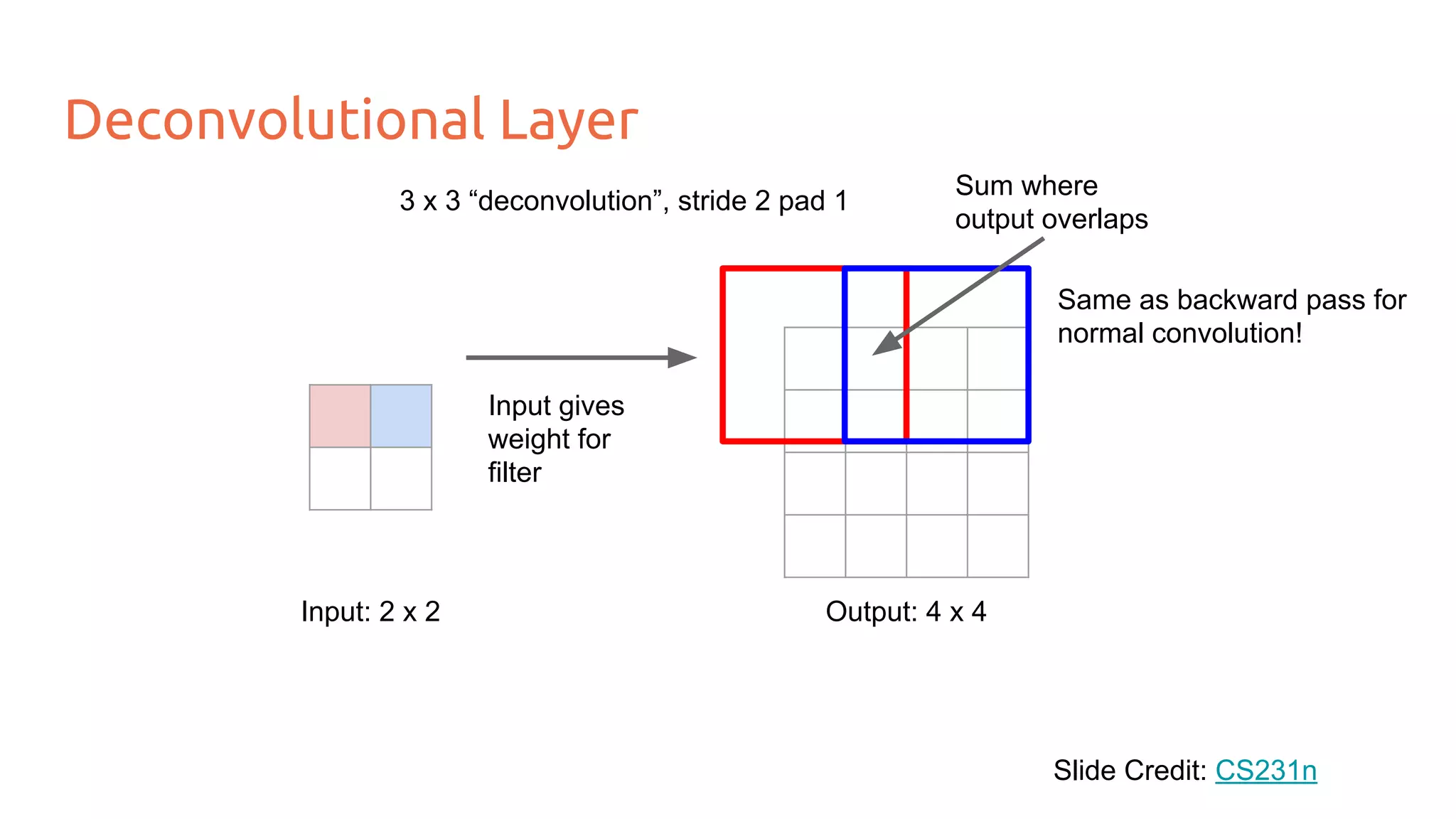 Deconvolutional Layer

3 x 3 “deconvolution”, stride 2 pad 1

Sum where output overlaps

Same as backward pass for normal convolution!

Input gives weight for filter

Input: 2 x 2

Output: 4 x 4

Slide Credit: CS231n